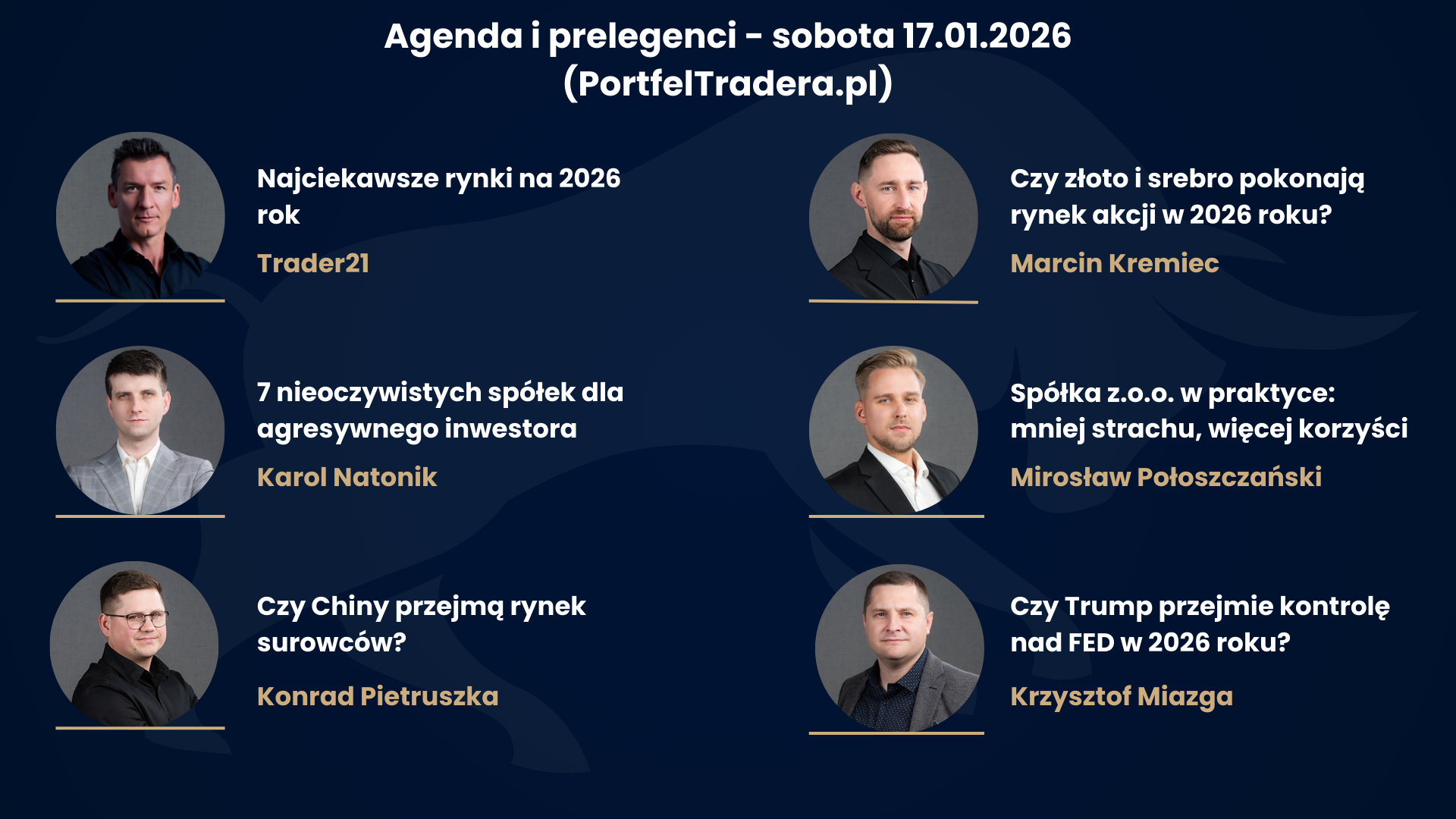 Agenda i prelegenci - sobota 17.01.2026 (PortfelTradera.pl)

Najciekawsze rynki na 2026 rok

Trader21

7 nieoczywistych spółek dla agresywnego inwestora

Karol Natonik

Czy Chiny przejmą rynek surowców?

Konrad Pietruszka

Czy złoto i srebro pokonają rynek akcji w 2026 roku?

Marcin Kremiec

Spółka z.o.o. w praktyce: mniej strachu, więcej korzyści

Mirosław Połoszczański

Czy Trump przejmie kontrolę nad FED w 2026 roku?

Krzysztof Miazga